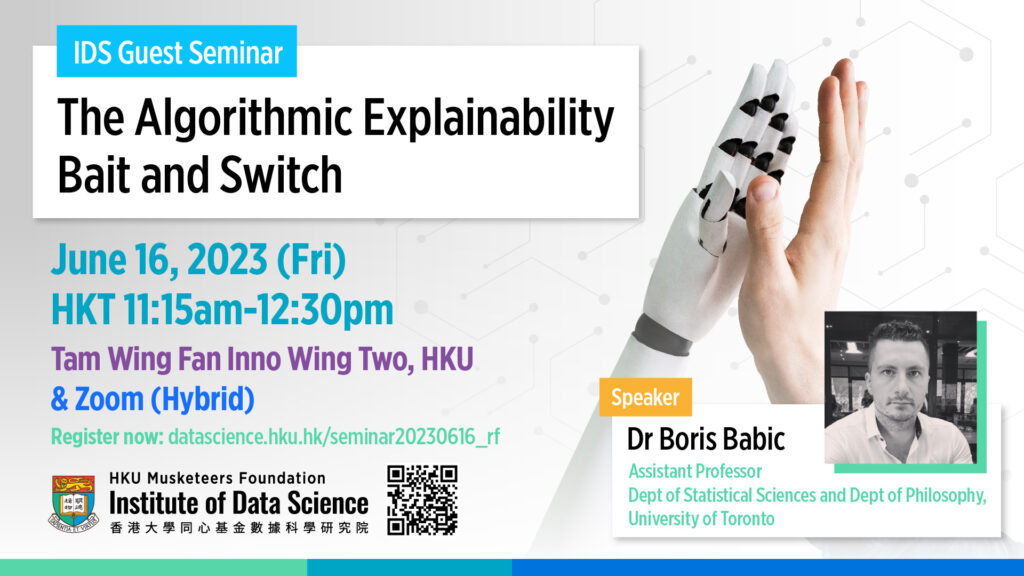 IDS Guest Seminar

The Algorithmic Explainability Bait and Switch

June 16, 2023 (Fri)
HKT 11:15am-12:30pm

Tam Wing Fan Inno Wing Two, HKU
& Zoom (Hybrid)

Register now: datascience.hku.hk/seminar20230616_rf

HKU Musketeers Foundation
Institute of Data Science
香港大學同心基金數據科學研究院

Speaker
Dr Boris Babic
Assistant Professor
Dept of Statistical Sciences and Dept of Philosophy, University of Toronto